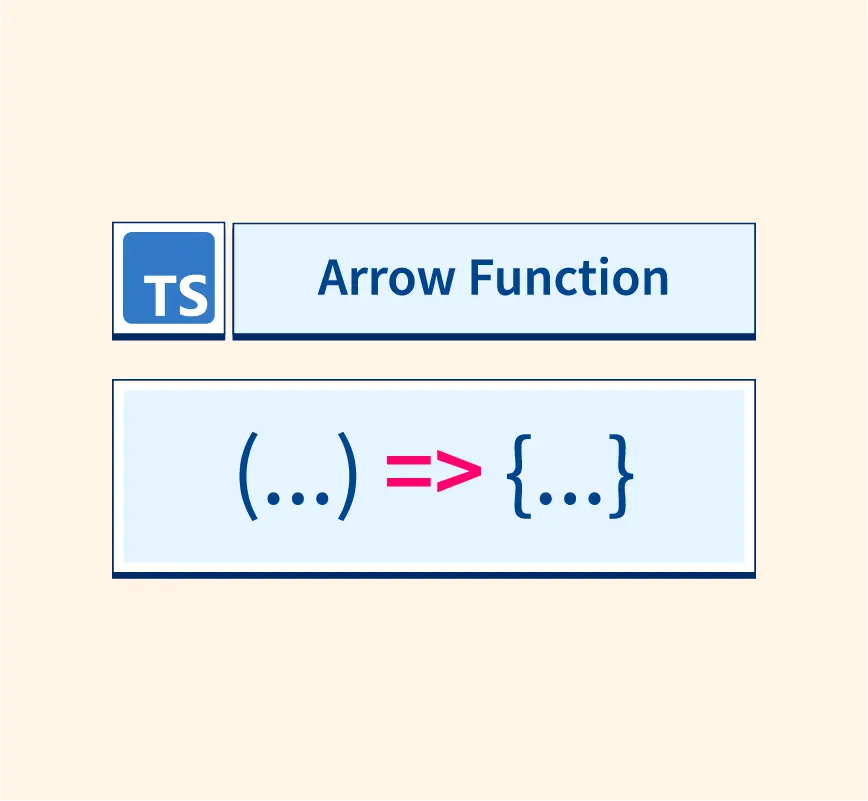 TS

Arrow Function

(...) => {...}